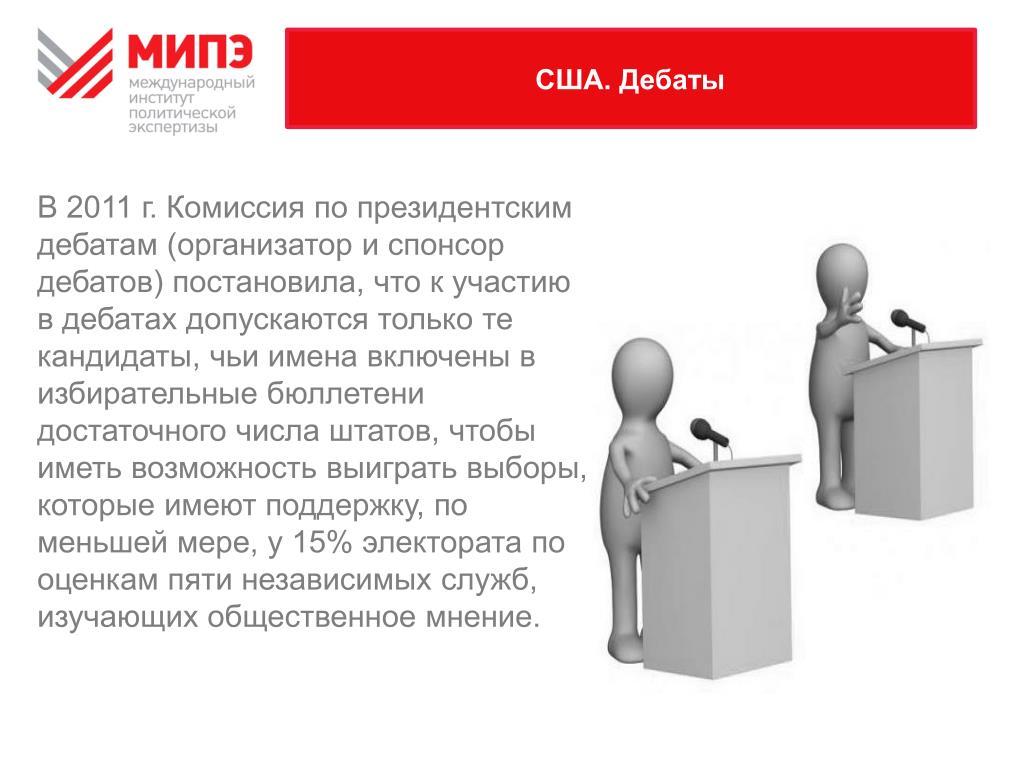 МИПЭ
международный институт политической экспертизы

США. Дебаты

В 2011 г. Комиссия по президентским дебатам (организатор и спонсор дебатов) постановила, что к участию в дебатах допускаются только те кандидаты, чьи имена включены в избирательные бюллетени достаточного числа штатов, чтобы иметь возможность выиграть выборы, которые имеют поддержку, по меньшей мере, у 15% электората по оценкам пяти независимых служб, изучающих общественное мнение.